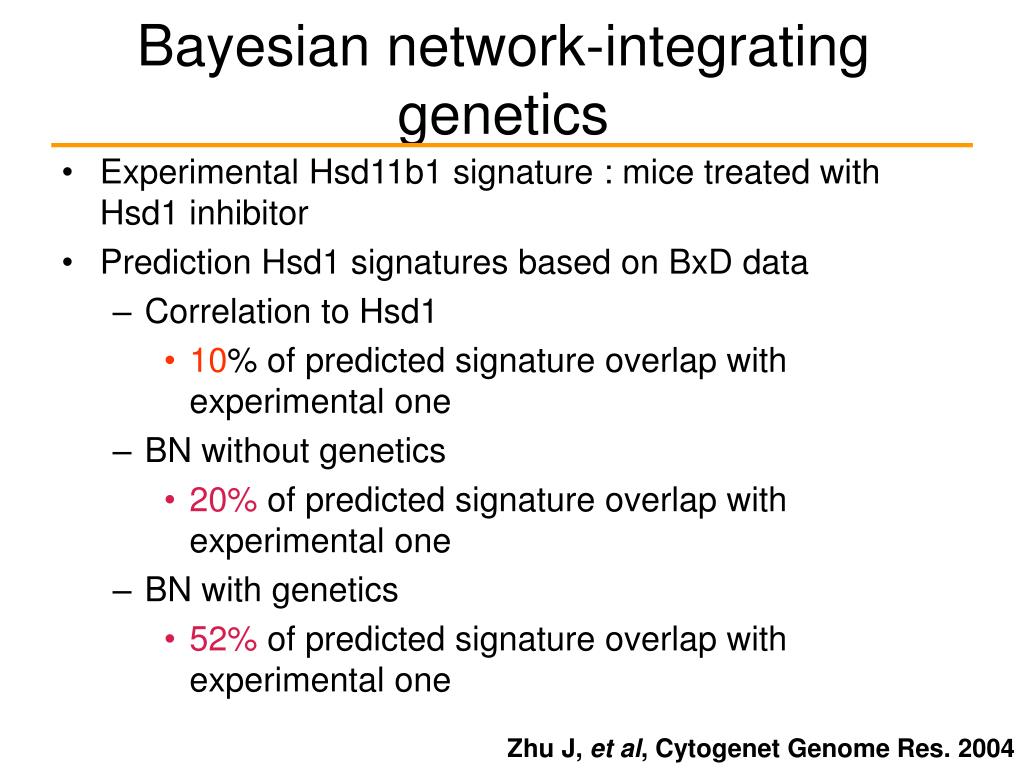 Bayesian network-integrating genetics

• Experimental Hsd11b1 signature : mice treated with Hsd1 inhibitor
• Prediction Hsd1 signatures based on BxD data
– Correlation to Hsd1
• 10% of predicted signature overlap with experimental one
– BN without genetics
• 20% of predicted signature overlap with experimental one
– BN with genetics
• 52% of predicted signature overlap with experimental one

Zhu J, et al, Cytogenet Genome Res. 2004